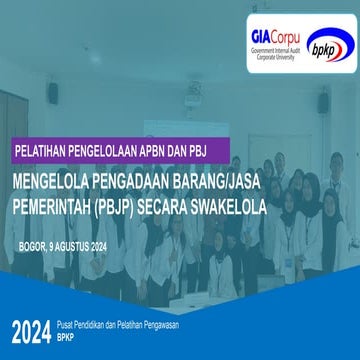 GIACorpu
Government Internal Audit Corporate University

bpkp

PELATIHAN PENGELOLAAN APBN DAN PBJ

MENGELOLA PENGADAAN BARANG/JASA PEMERINTAH (PBJP) SECARA SWAKELOLA

BOGOR, 9 AGUSTUS 2024

2024 Pusat Pendidikan dan Pelatihan Pengawasan BPKP